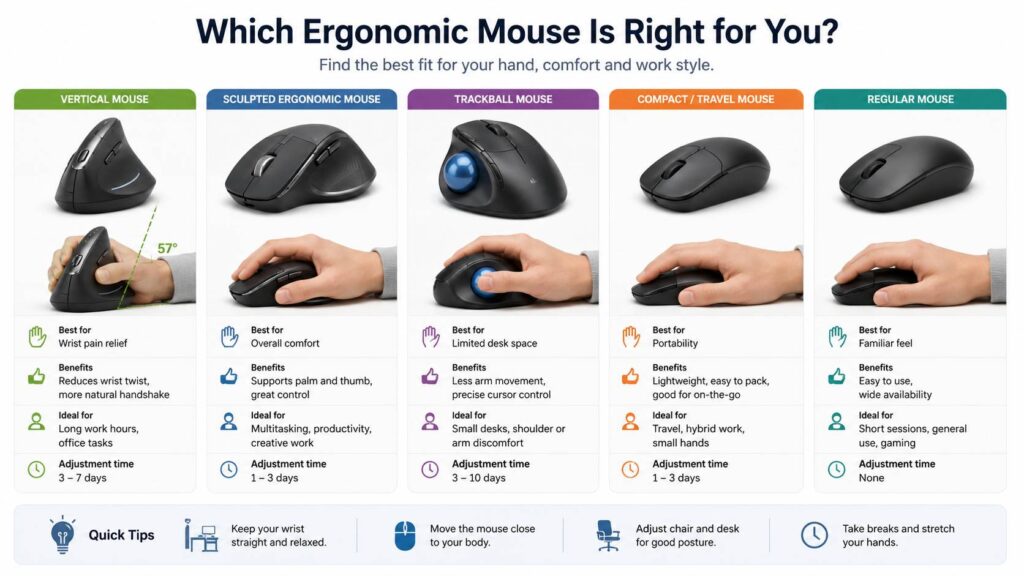 Which Ergonomic Mouse Is Right for You?

Find the best fit for your hand, comfort and work style.

VERTICAL MOUSE

57°

Best for
Wrist pain relief

Benefits
Reduces wrist twist, more natural handshake

Ideal for
Long work hours, office tasks

Adjustment time
3 – 7 days

SCULPTED ERGONOMIC MOUSE

Best for
Overall comfort

Benefits
Supports palm and thumb, great control

Ideal for
Multitasking, productivity, creative work

Adjustment time
1 – 3 days

TRACKBALL MOUSE

Best for
Limited desk space

Benefits
Less arm movement, precise cursor control

Ideal for
Small desks, shoulder or arm discomfort

Adjustment time
3 – 10 days

COMPACT / TRAVEL MOUSE

Best for
Portability

Benefits
Lightweight, easy to pack, good for on-the-go

Ideal for
Travel, hybrid work, small hands

Adjustment time
1 – 3 days

REGULAR MOUSE

Best for
Familiar feel

Benefits
Easy to use, wide availability

Ideal for
Short sessions, general use, gaming

Adjustment time
None

Quick Tips

Keep your wrist straight and relaxed.

Move the mouse close to your body.

Adjust chair and desk for good posture.

Take breaks and stretch your hands.